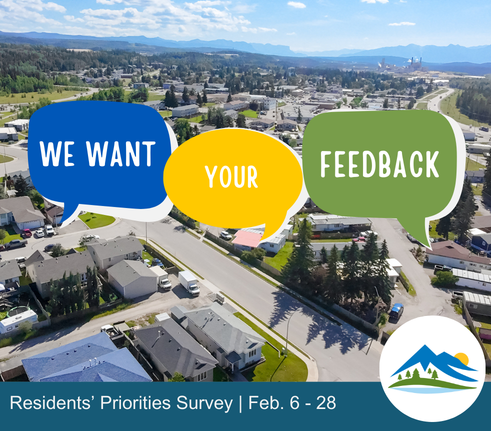 WE WANT

YOUR

FEEDBACK

Residents' Priorities Survey | Feb. 6 - 28